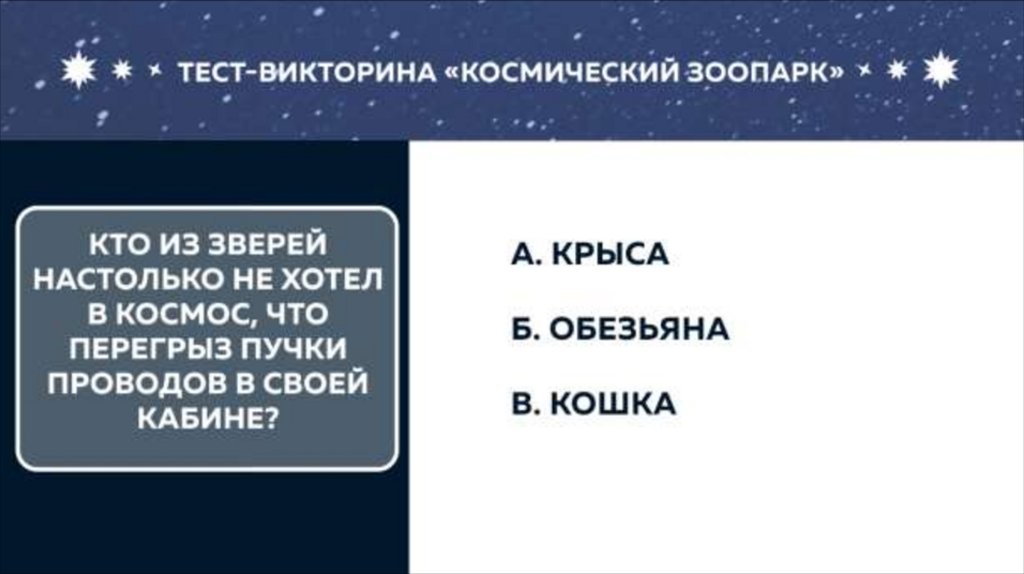 ТЕСТ-ВИКТОРИНА «КОСМИЧЕСКИЙ ЗООПАРК»

КТО ИЗ ЗВЕРЕЙ НАСТОЛЬКО НЕ ХОТЕЛ В КОСМОС, ЧТО ПЕРЕГРЫЗ ПУЧКИ ПРОВОДОВ В СВОЕЙ КАБИНЕ?

А. КРЫСА

Б. ОБЕЗЬЯНА

В. КОШКА